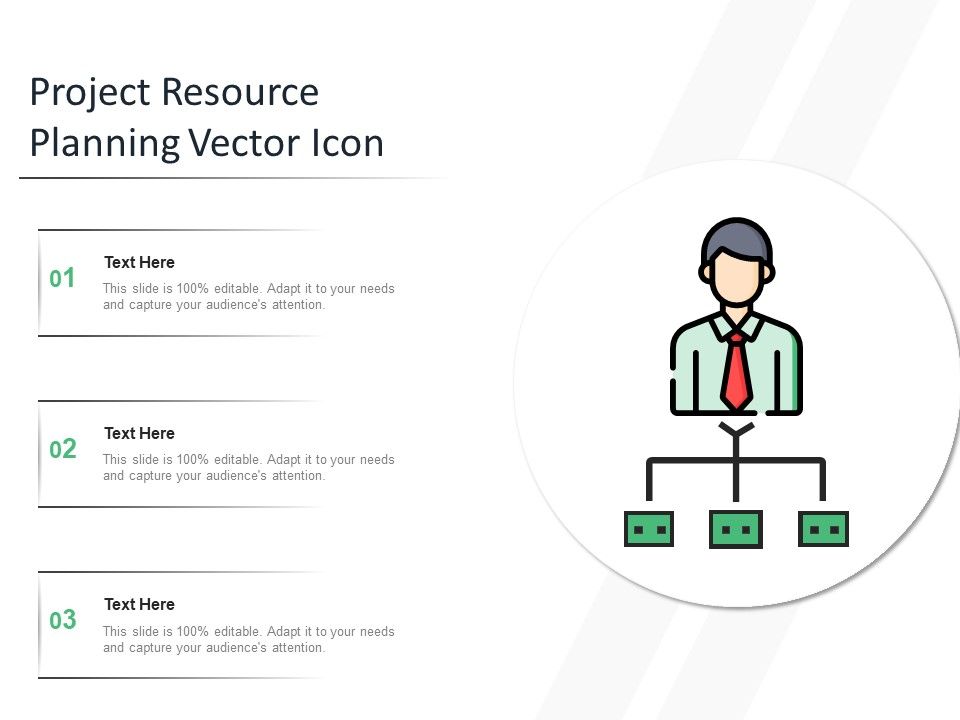 Project Resource Planning Vector Icon

01
Text Here
This slide is 100% editable. Adapt it to your needs and capture your audience's attention.

02
Text Here
This slide is 100% editable. Adapt it to your needs and capture your audience's attention.

03
Text Here
This slide is 100% editable. Adapt it to your needs and capture your audience's attention.